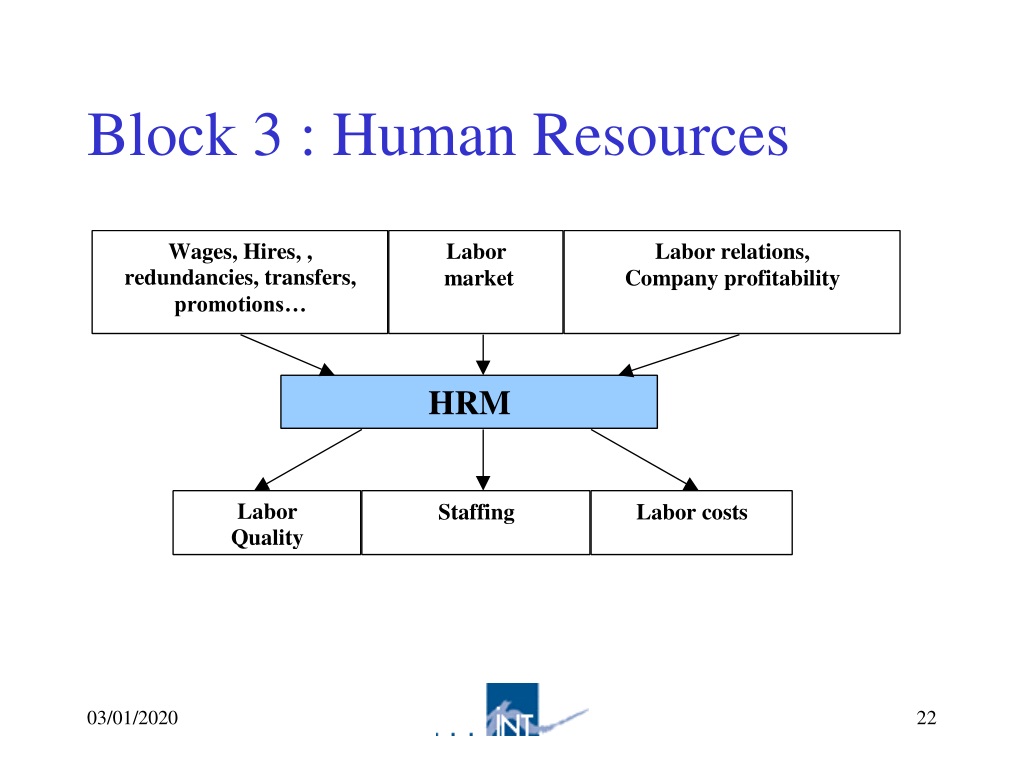 Block 3 : Human Resources

Wages, Hires, , redundancies, transfers, promotions…

Labor market

Labor relations, Company profitability

HRM

Labor Quality

Staffing

Labor costs

03/01/2020

INT

22